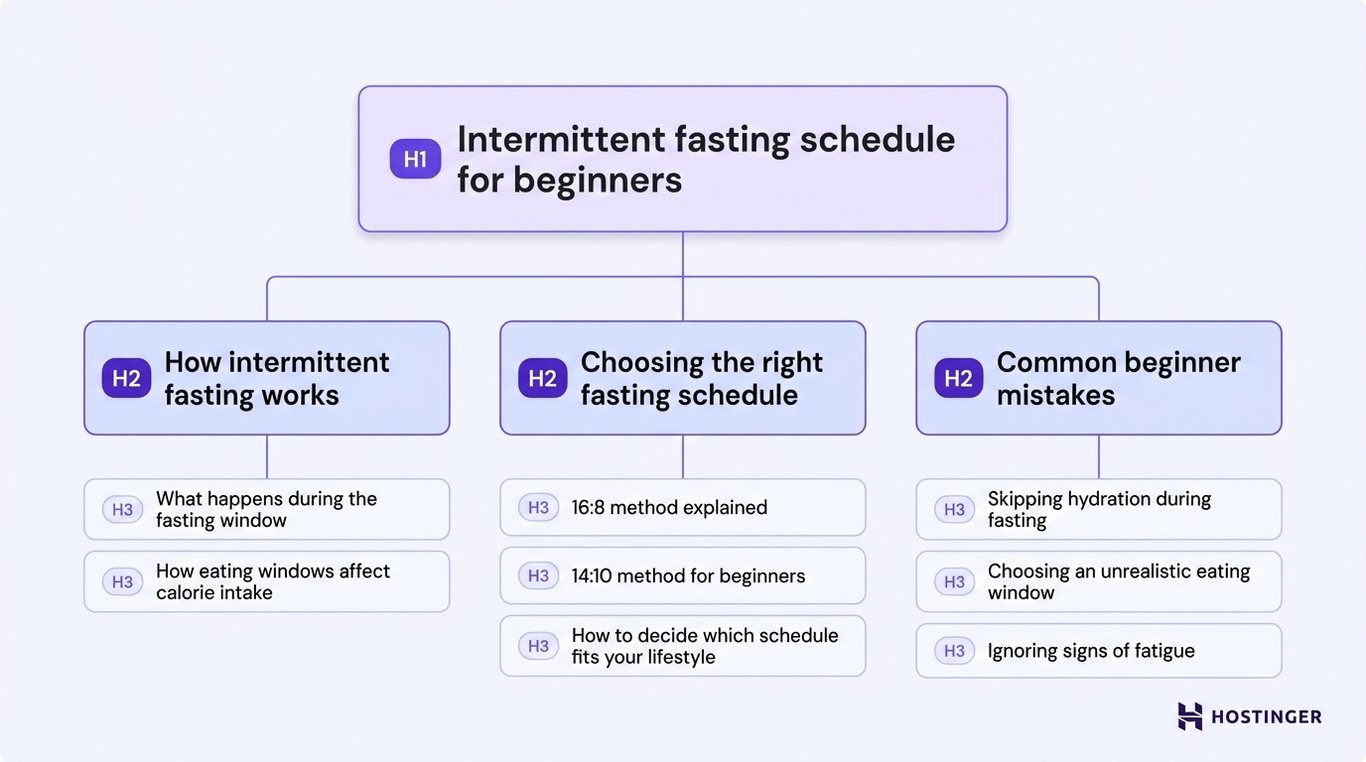 H1 Intermittent fasting schedule for beginners

H2 How intermittent fasting works

H3 What happens during the fasting window

H3 How eating windows affect calorie intake

H2 Choosing the right fasting schedule

H3 16:8 method explained

H3 14:10 method for beginners

H3 How to decide which schedule fits your lifestyle

H2 Common beginner mistakes

H3 Skipping hydration during fasting

H3 Choosing an unrealistic eating window

H3 Ignoring signs of fatigue

HOSTINGER